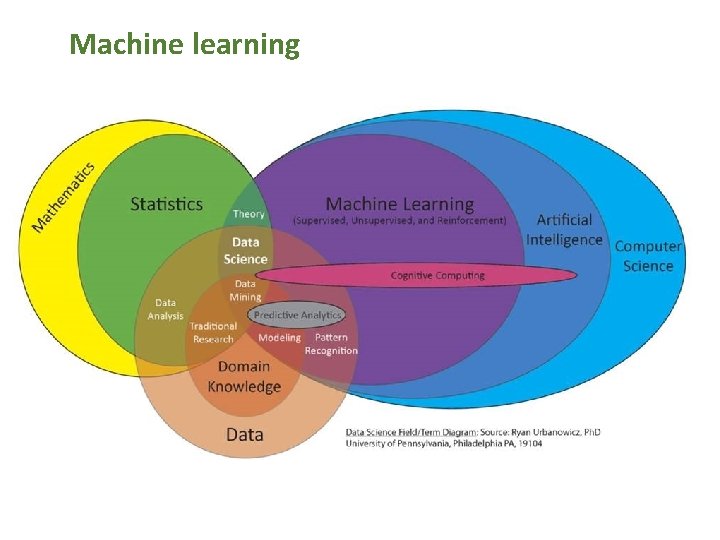 Machine learning

Mathematics

Statistics

Theory

Machine Learning
(Supervised, Unsupervised, and Reinforcement)

Artificial Intelligence

Computer Science

Data Science

Cognitive Computing

Data Analysis

Data Mining

Predictive Analytics

Traditional Research

Modeling

Pattern Recognition

Domain Knowledge

Data

Data Science Field/Term Diagram: Source: Ryan Urbanowicz, PhD
University of Pennsylvania, Philadelphia PA, 19104